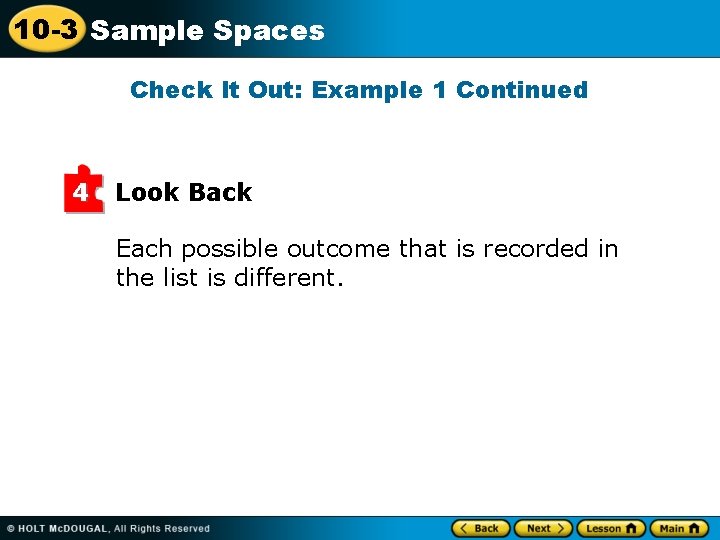 10-3 Sample Spaces

Check It Out: Example 1 Continued

4 Look Back

Each possible outcome that is recorded in the list is different.

© HOLT McDOUGAL, All Rights Reserved

Back Next Lesson Main